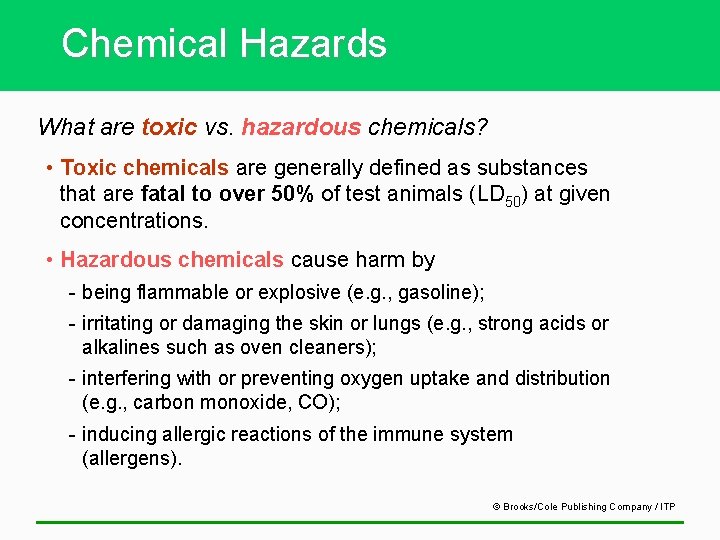 Chemical Hazards

What are toxic vs. hazardous chemicals?

• Toxic chemicals are generally defined as substances that are fatal to over 50% of test animals ($LD_{50}$) at given concentrations.

• Hazardous chemicals cause harm by

- being flammable or explosive (e.g., gasoline);

- irritating or damaging the skin or lungs (e.g., strong acids or alkalines such as oven cleaners);

- interfering with or preventing oxygen uptake and distribution (e.g., carbon monoxide, CO);

- inducing allergic reactions of the immune system (allergens).

© Brooks/Cole Publishing Company / ITP